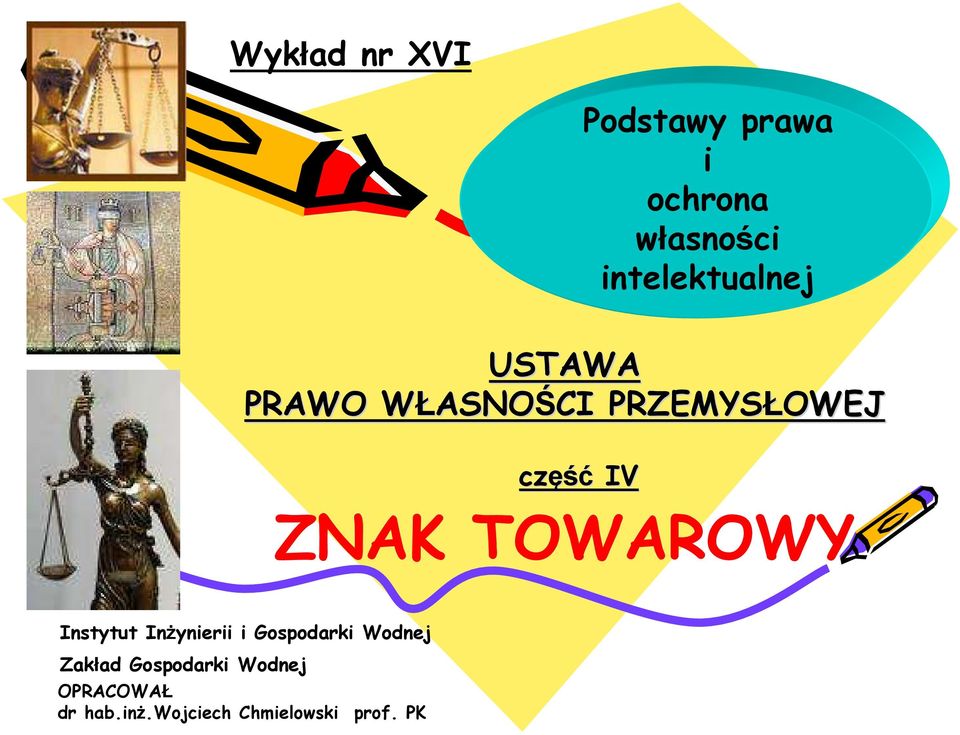 Wykład nr XVI

Podstawy prawa
i
ochrona
własności
intelektualnej

USTAWA
PRAWO WŁASNOŚCI PRZEMYSŁOWEJ

część IV

ZNAK TOWAROWY

Instytut Inżynierii i Gospodarki Wodnej

Zakład Gospodarki Wodnej

OPRACOWAŁ
dr hab.inż.Wojciech Chmielowski prof. PK